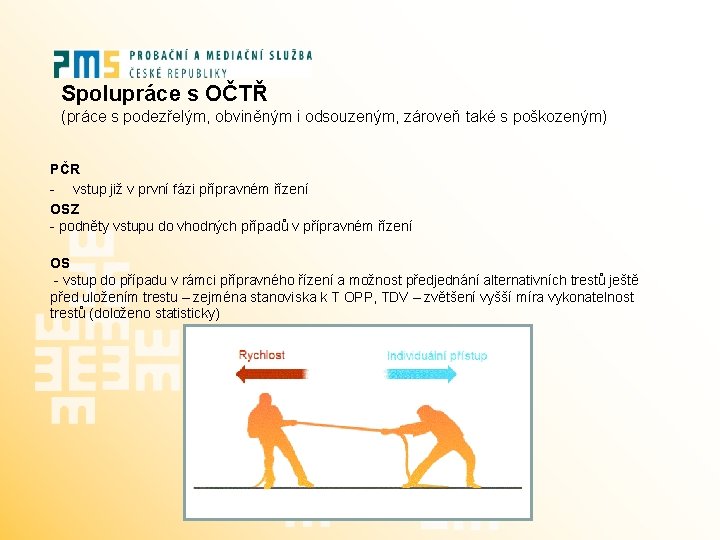 PMS PROBAČNÍ A MEDIAČNÍ SLUŽBA ČESKÉ REPUBLIKY

Spolupráce s OČTŘ
(práce s podezřelým, obviněným i odsouzeným, zároveň také s poškozeným)

PČR
- vstup již v první fázi přípravném řízení

OSZ
- podněty vstupu do vhodných případů v přípravném řízení

OS
- vstup do případu v rámci přípravného řízení a možnost předjednání alternativních trestů ještě před uložením trestu – zejména stanoviska k T OPP, TDV – zvětšení vyšší míra vykonatelnost trestů (doloženo statisticky)

Rychlost

Individuální přístup